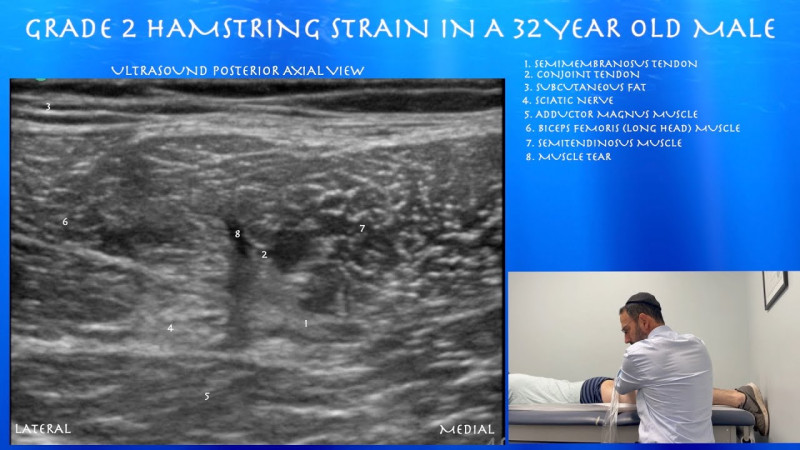 GRADE 2 HAMSTRING STRAIN IN A 32YEAR OLD MALE

ULTRASOUND POSTERIOR AXIAL VIEW

1. SEMIMEMBRANOSUS TENDON
2. CONJOINT TENDON
3. SUBCUTANEOUS FAT
4. SCIATIC NERVE
5. ADDUCTOR MAGNUS MUSCLE
6. BICEPS FEMORIS (LONG HEAD) MUSCLE
7. SEMITENDINOSUS MUSCLE
8. MUSCLE TEAR

3
6
8
7
2
4
1
5

LATERAL
MEDIAL